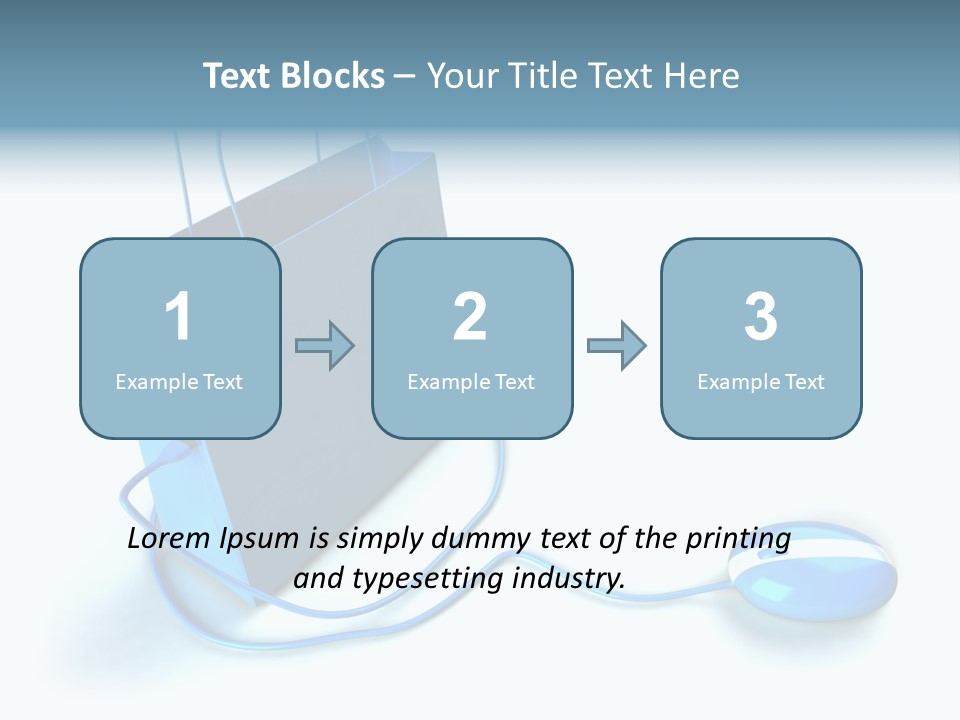 Text Blocks – Your Title Text Here

1
Example Text

2
Example Text

3
Example Text

Lorem Ipsum is simply dummy text of the printing and typesetting industry.